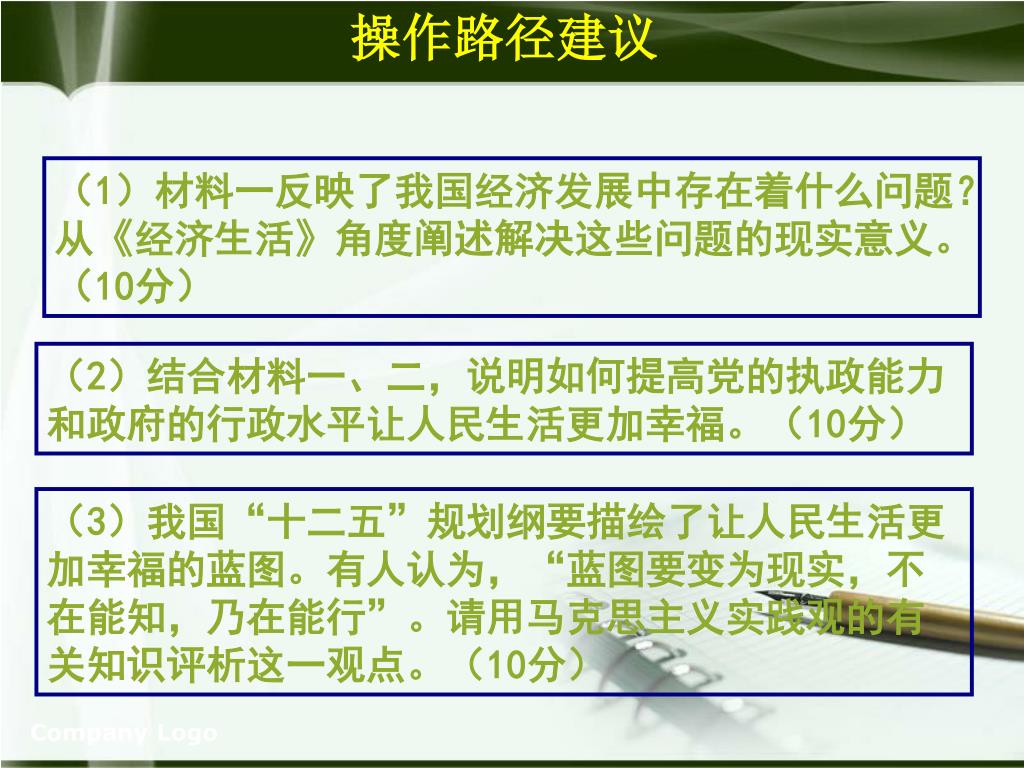 操作路径建议

（1）材料一反映了我国经济发展中存在着什么问题？从《经济生活》角度阐述解决这些问题的现实意义。（10分）

（2）结合材料一、二，说明如何提高党的执政能力和政府的行政水平让人民生活更加幸福。（10分）

（3）我国“十二五”规划纲要描绘了让人民生活更加幸福的蓝图。有人认为，“蓝图要变为现实，不在能知，乃在能行”。请用马克思主义实践观的有关知识评析这一观点。（10分）

Company Logo